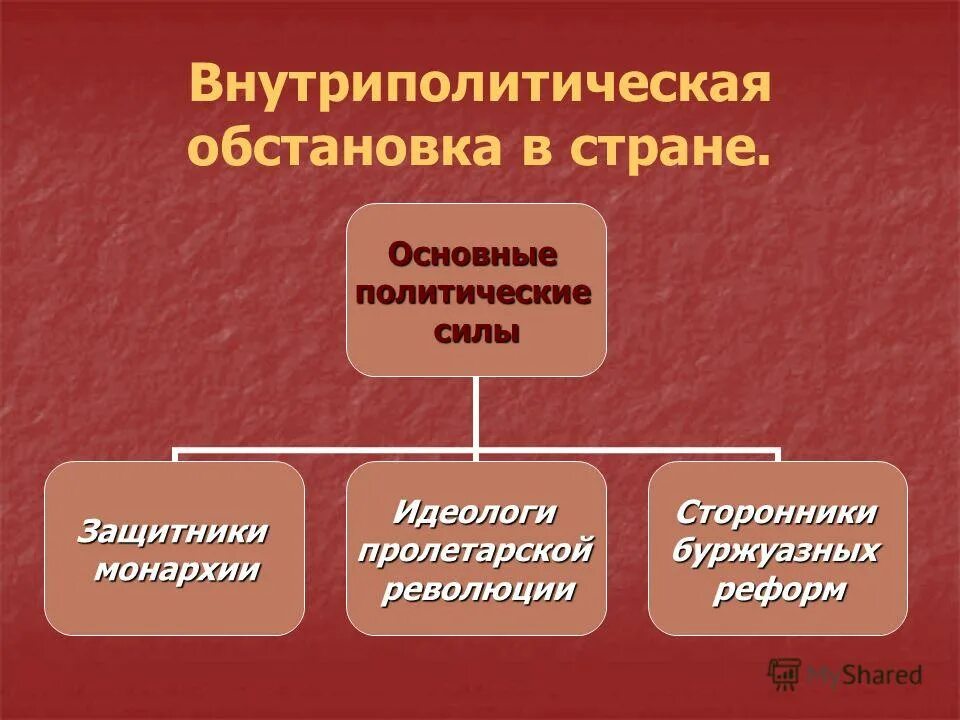 Внутриполитическая обстановка в стране.

Основные политические силы

Защитники монархии

Идеологи пролетарской революции

Сторонники буржуазных реформ

MyShared